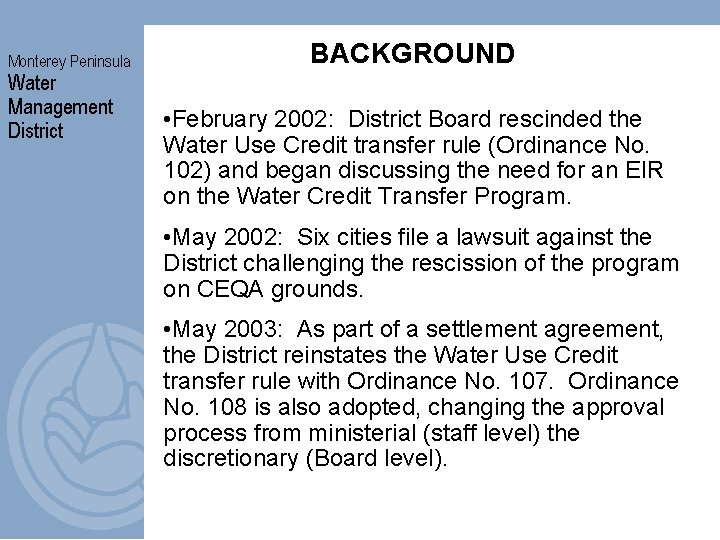 Monterey Peninsula
Water
Management
District

BACKGROUND

•February 2002: District Board rescinded the Water Use Credit transfer rule (Ordinance No. 102) and began discussing the need for an EIR on the Water Credit Transfer Program.

•May 2002: Six cities file a lawsuit against the District challenging the rescission of the program on CEQA grounds.

•May 2003: As part of a settlement agreement, the District reinstates the Water Use Credit transfer rule with Ordinance No. 107. Ordinance No. 108 is also adopted, changing the approval process from ministerial (staff level) the discretionary (Board level).